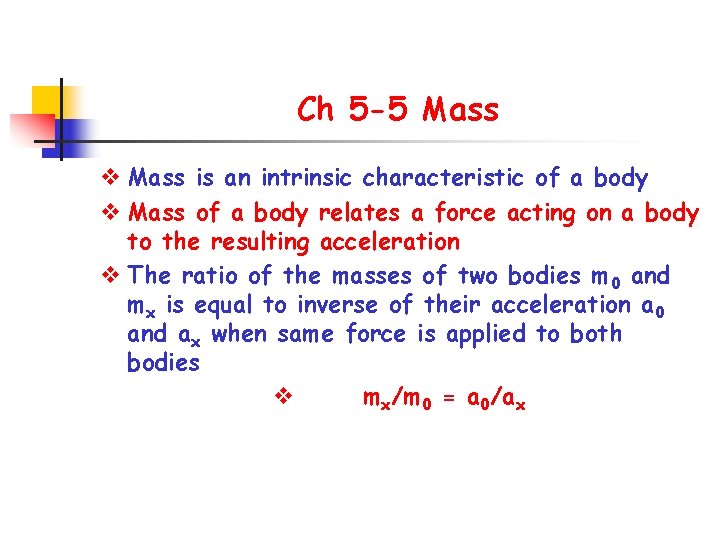 Ch 5-5 Mass

❖ Mass is an intrinsic characteristic of a body

❖ Mass of a body relates a force acting on a body to the resulting acceleration

❖ The ratio of the masses of two bodies $m_0$ and $m_x$ is equal to inverse of their acceleration $a_0$ and $a_x$ when same force is applied to both bodies

❖ $m_x/m_0 = a_0/a_x$